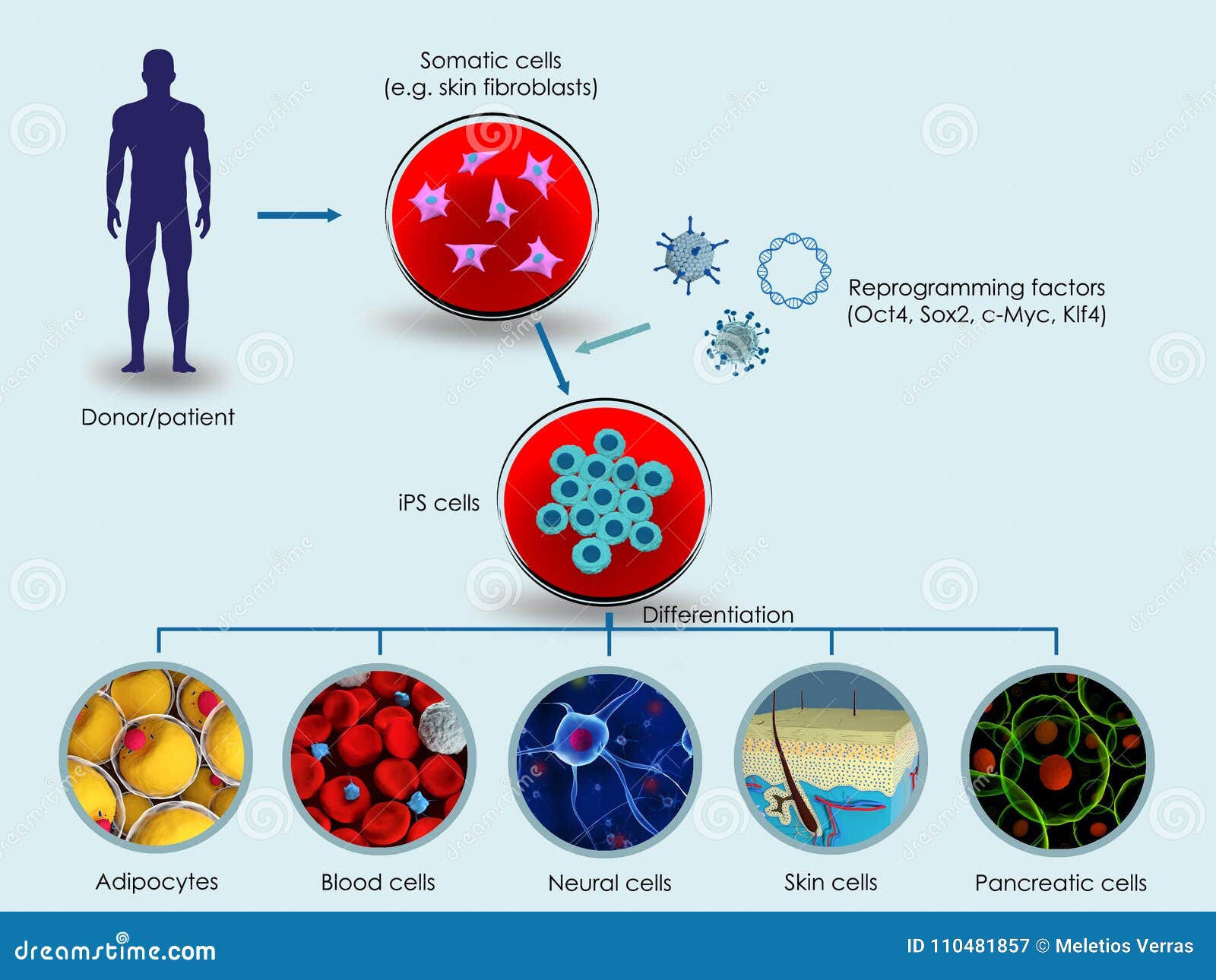 Somatic cells
(e.g. skin fibroblasts)

Reprogramming factors
(Oct4, Sox2, c-Myc, Klf4)

Donor/patient

iPS cells

Differentiation

Adipocytes

Blood cells

Neural cells

Skin cells

Pancreatic cells

dreamstime.com

ID 110481857 © Meletios Verras